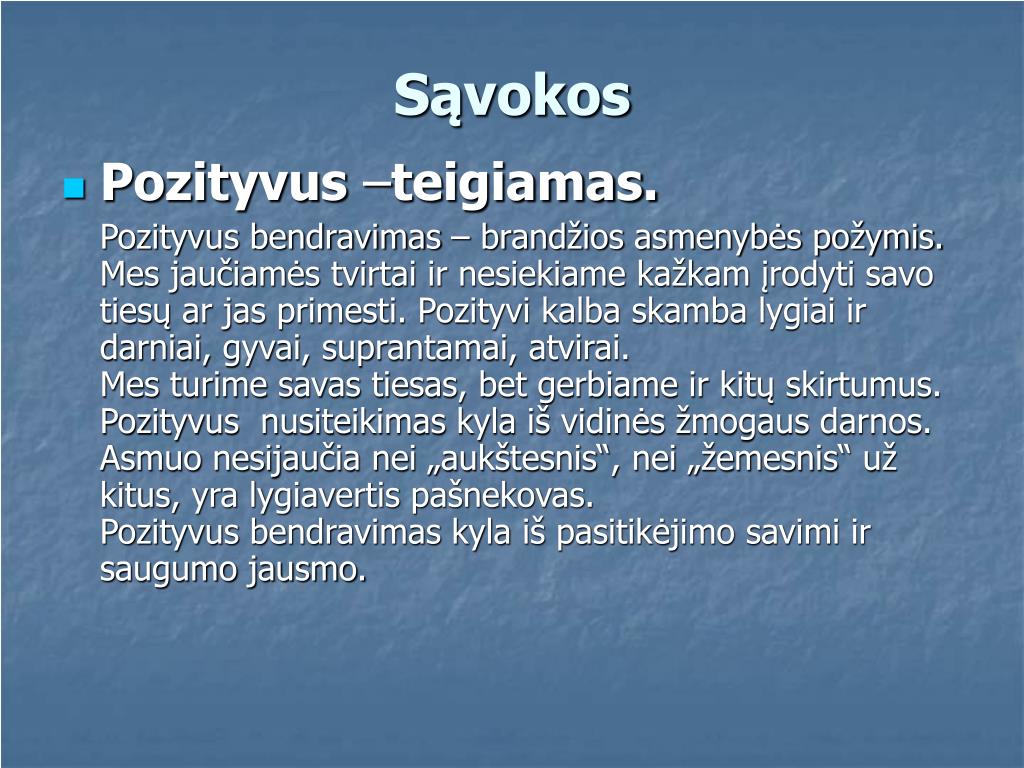 Sąvokos

Pozityvus –teigiamas.

Pozityvus bendravimas – brandžios asmenybės požymis. Mes jaučiamės tvirtai ir nesiekiame kažkam įrodyti savo tiesų ar jas primesti. Pozityvi kalba skamba lygiai ir darniai, gyvai, suprantamai, atvirai.
Mes turime savas tiesas, bet gerbiame ir kitų skirtumus.
Pozityvus nusiteikimas kyla iš vidinės žmogaus darnos.
Asmuo nesijaučia nei „aukštesnis“, nei „žemesnis“ už kitus, yra lygiavertis pašnekovas.
Pozityvus bendravimas kyla iš pasitikėjimo savimi ir saugumo jausmo.